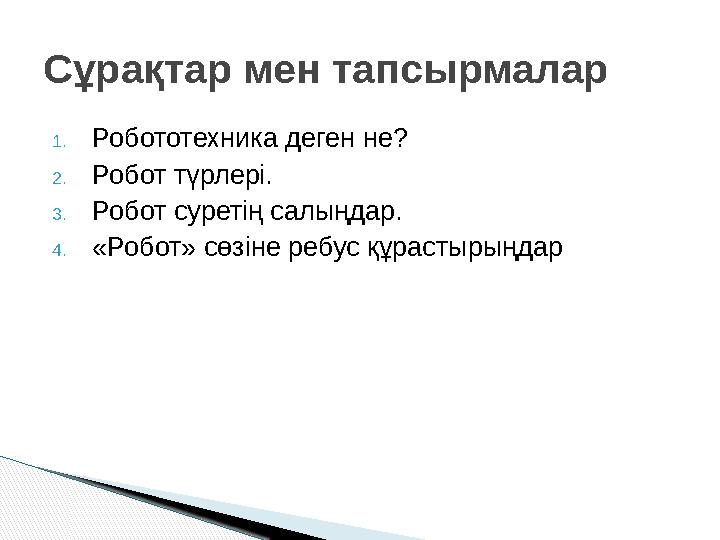 Сұрақтар мен тапсырмалар

1. Робототехника деген не?
2. Робот түрлері.
3. Робот суретің салыңдар.
4. «Робот» сөзіне ребус құрастырыңдар